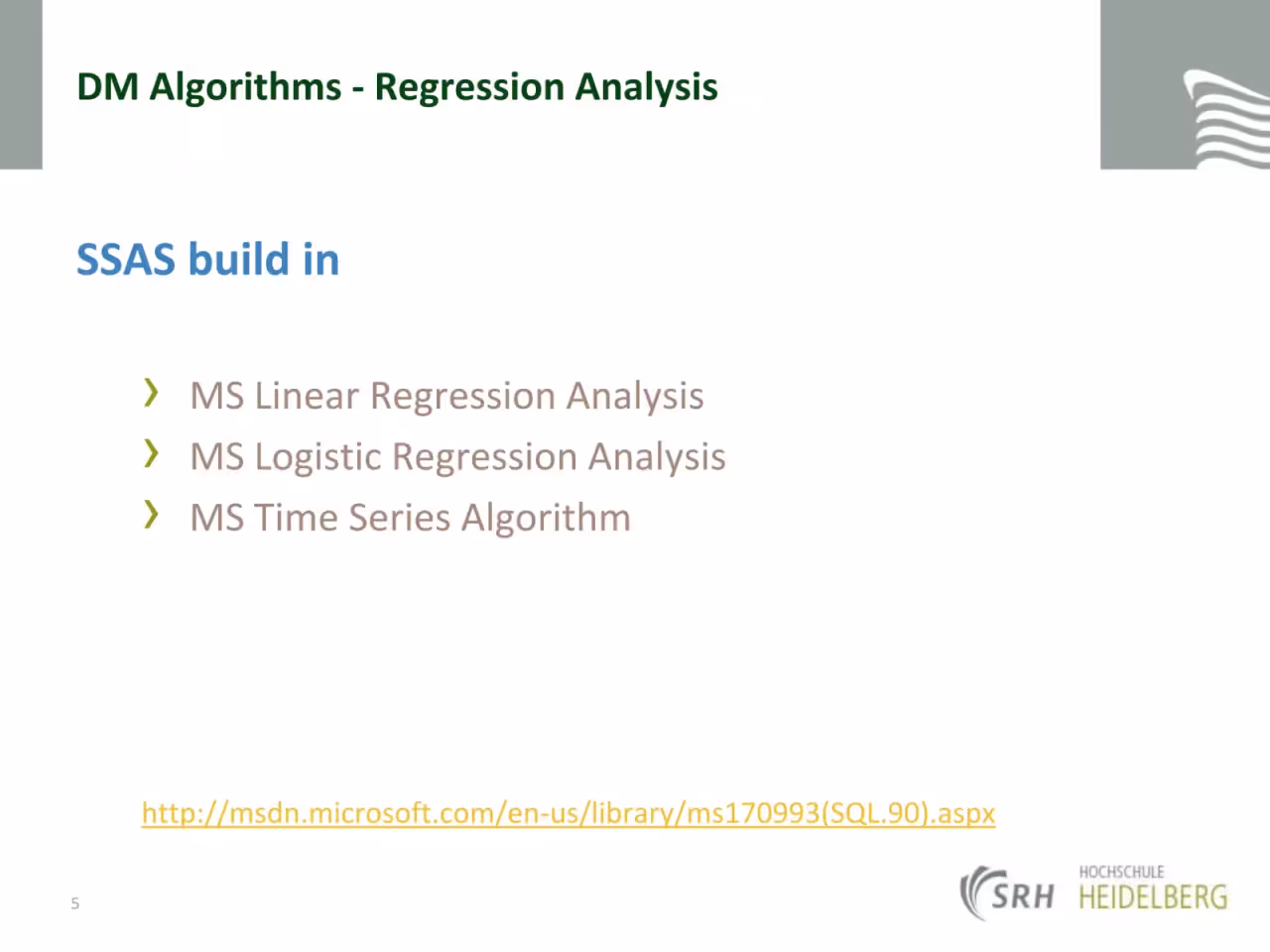 DM Algorithms - Regression Analysis

SSAS build in

› MS Linear Regression Analysis
› MS Logistic Regression Analysis
› MS Time Series Algorithm

http://msdn.microsoft.com/en-us/library/ms170993(SQL.90).aspx

5

SRH HOCHSCHULE HEIDELBERG